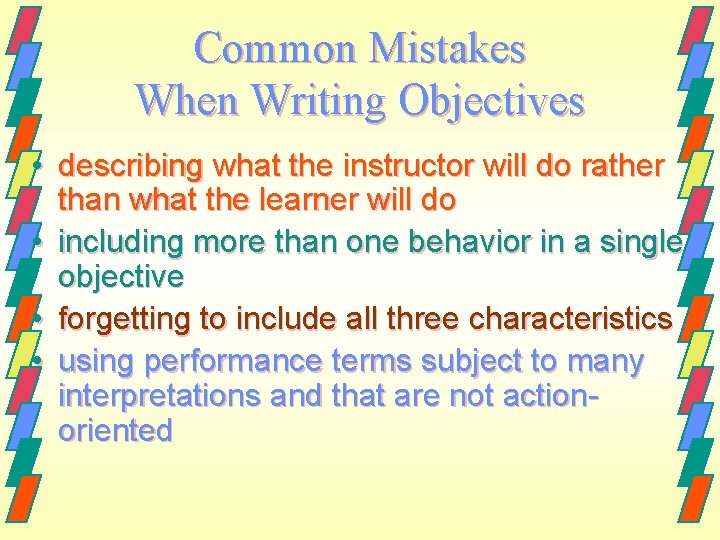 Common Mistakes When Writing Objectives

• describing what the instructor will do rather than what the learner will do
• including more than one behavior in a single objective
• forgetting to include all three characteristics
• using performance terms subject to many interpretations and that are not action-oriented